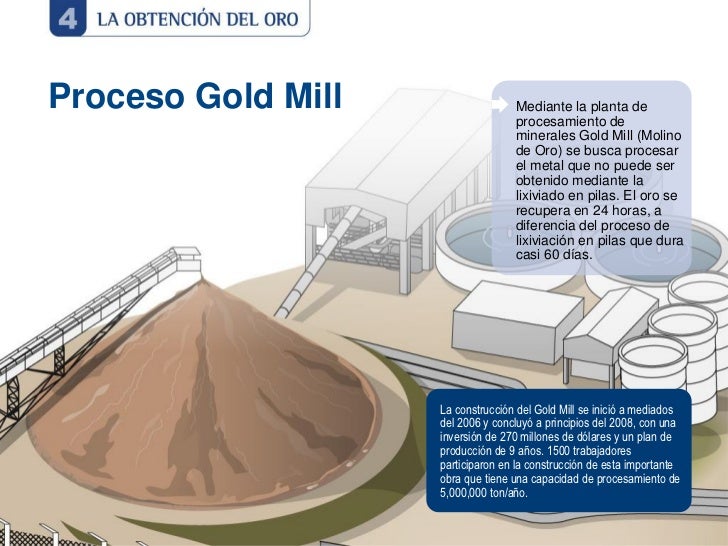 4 LA OBTENCIÓN DEL ORO

Proceso Gold Mill

Mediante la planta de procesamiento de minerales Gold Mill (Molino de Oro) se busca procesar el metal que no puede ser obtenido mediante la lixiviado en pilas. El oro se recupera en 24 horas, a diferencia del proceso de lixiviación en pilas que dura casi 60 días.

La construcción del Gold Mill se inició a mediados del 2006 y concluyó a principios del 2008, con una inversión de 270 millones de dólares y un plan de producción de 9 años. 1500 trabajadores participaron en la construcción de esta importante obra que tiene una capacidad de procesamiento de 5,000,000 ton/año.